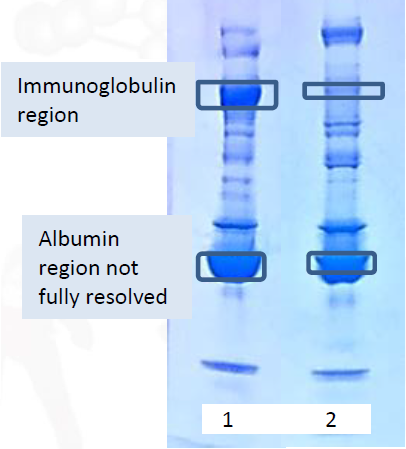 Immunoglobulin region

Albumin region not fully resolved

1

2